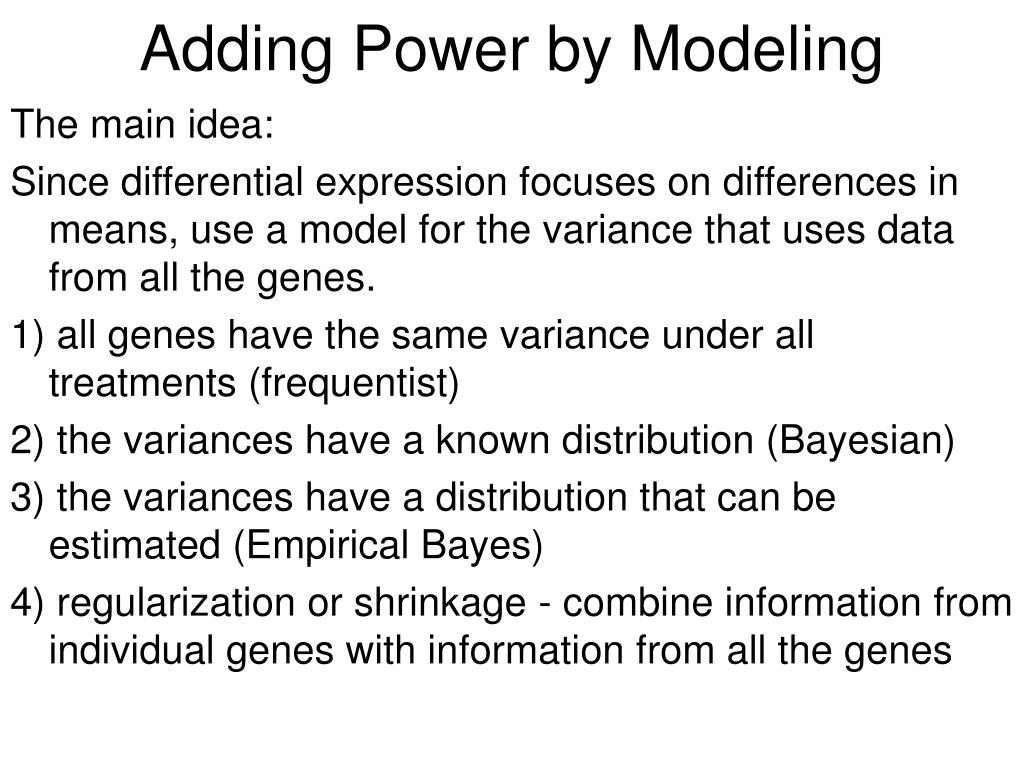 Adding Power by Modeling

The main idea:

Since differential expression focuses on differences in means, use a model for the variance that uses data from all the genes.

1) all genes have the same variance under all treatments (frequentist)

2) the variances have a known distribution (Bayesian)

3) the variances have a distribution that can be estimated (Empirical Bayes)

4) regularization or shrinkage - combine information from individual genes with information from all the genes